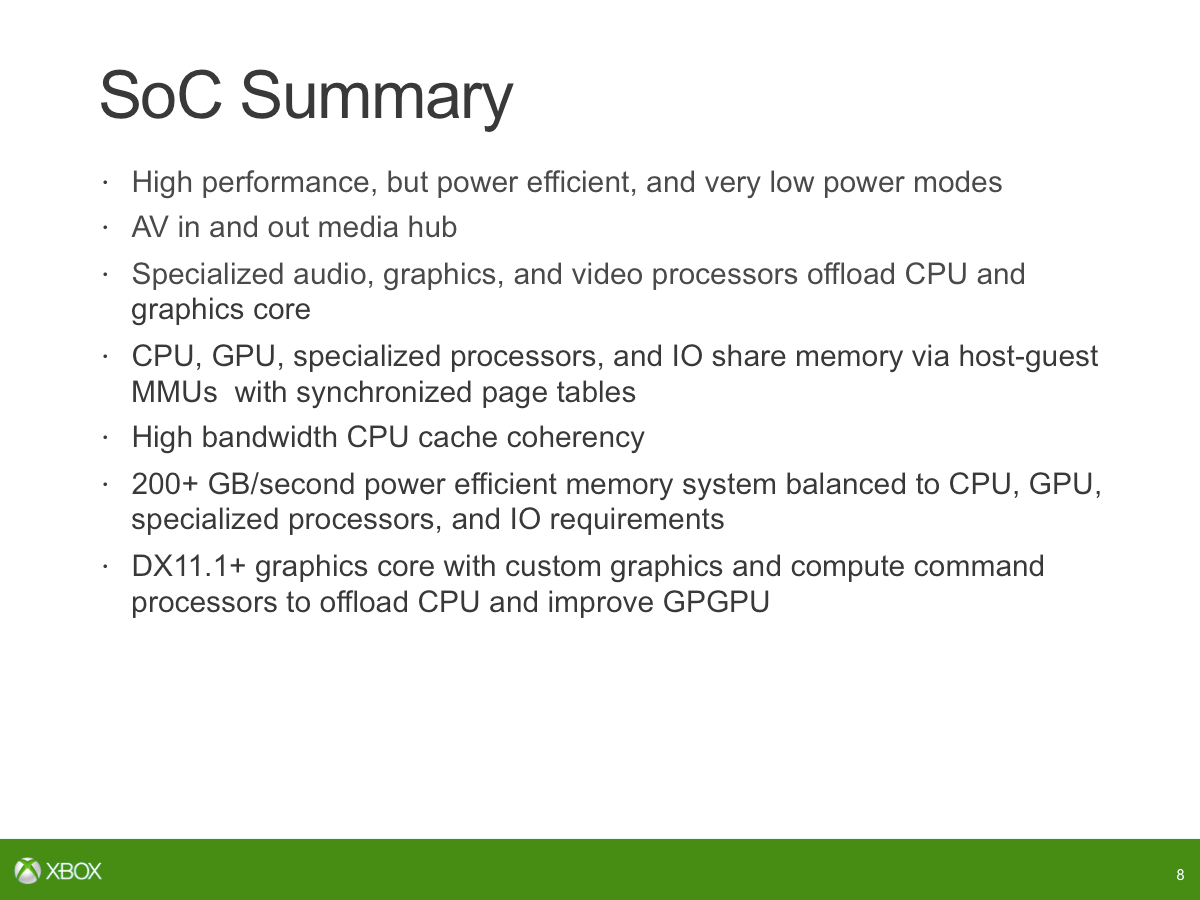 SoC Summary

· High performance, but power efficient, and very low power modes
· AV in and out media hub
· Specialized audio, graphics, and video processors offload CPU and graphics core
· CPU, GPU, specialized processors, and IO share memory via host-guest MMUs with synchronized page tables
· High bandwidth CPU cache coherency
· 200+ GB/second power efficient memory system balanced to CPU, GPU, specialized processors, and IO requirements
· DX11.1+ graphics core with custom graphics and compute command processors to offload CPU and improve GPGPU

XBOX

8